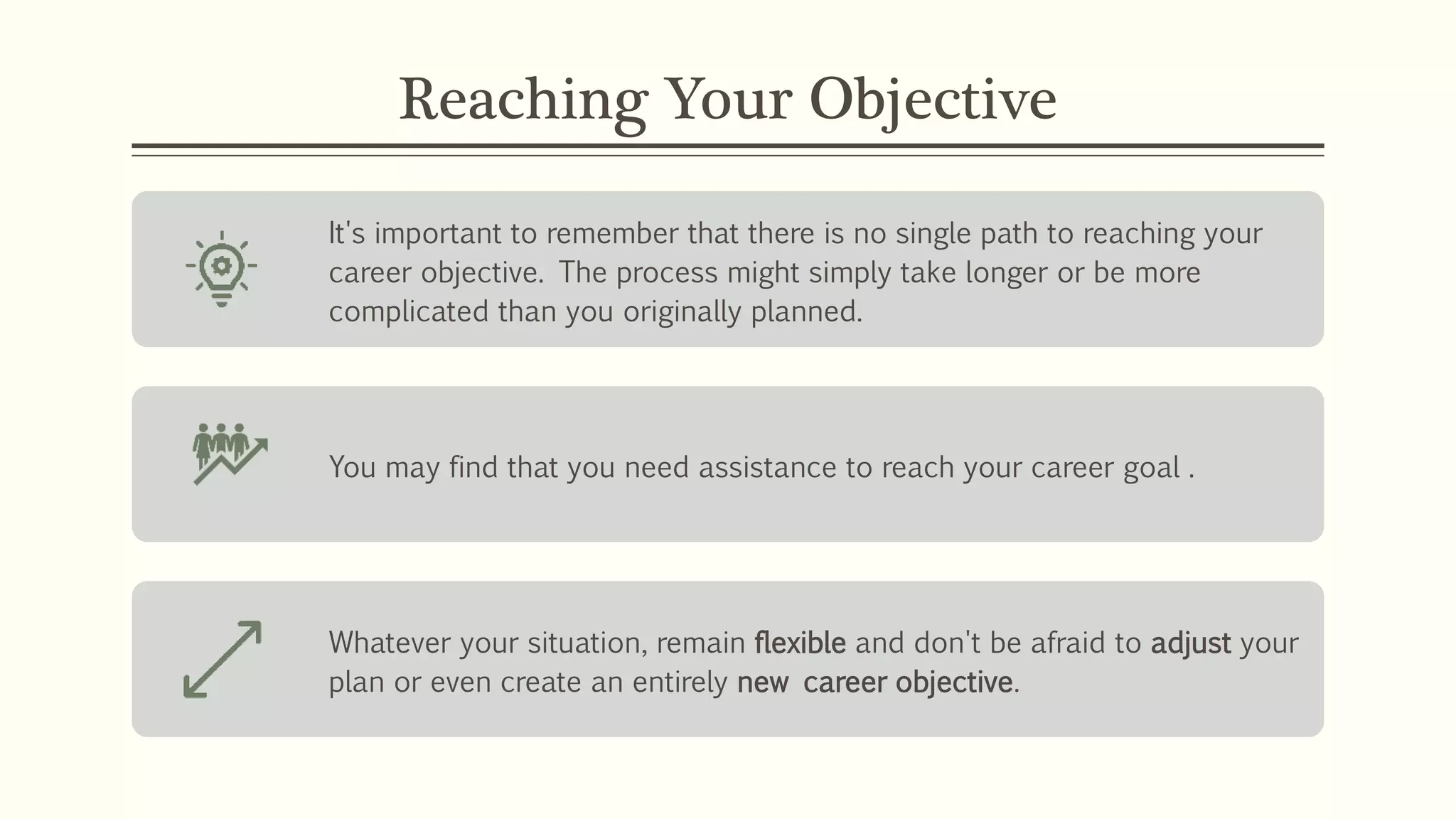 Reaching Your Objective

It's important to remember that there is no single path to reaching your career objective.  The process might simply take longer or be more complicated than you originally planned.

You may find that you need assistance to reach your career goal .

Whatever your situation, remain flexible and don't be afraid to adjust your plan or even create an entirely new  career objective.